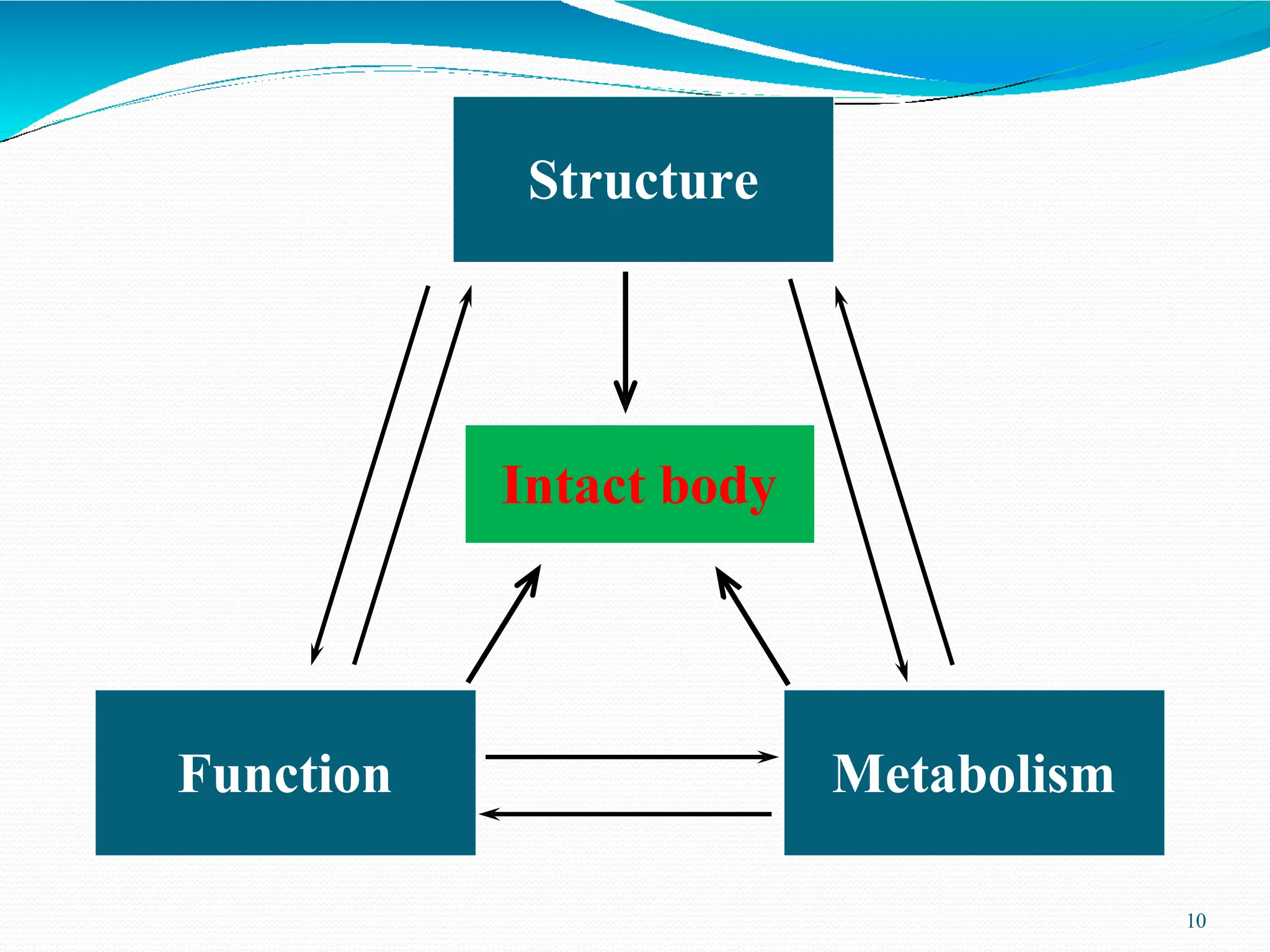 Structure

Intact body

Function

Metabolism

10